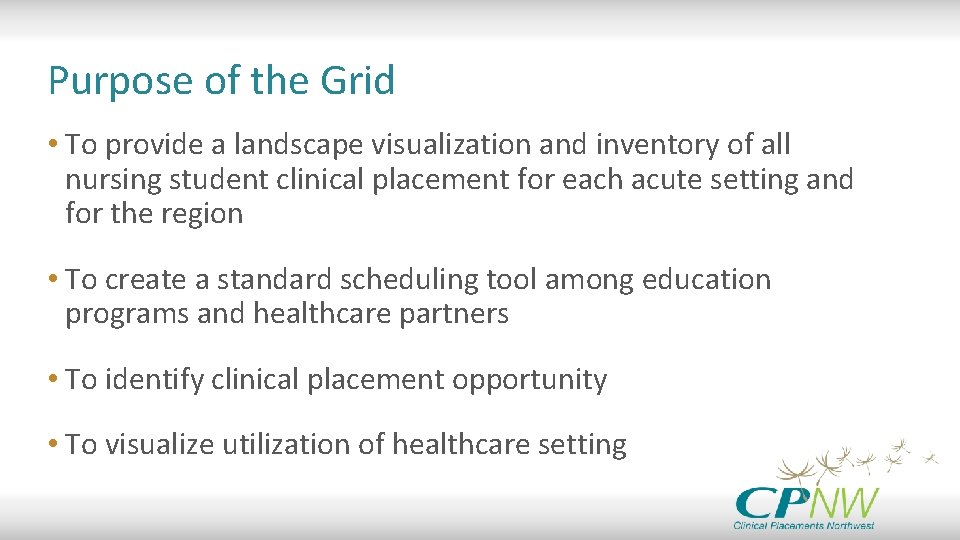 Purpose of the Grid

• To provide a landscape visualization and inventory of all nursing student clinical placement for each acute setting and for the region

• To create a standard scheduling tool among education programs and healthcare partners

• To identify clinical placement opportunity

• To visualize utilization of healthcare setting

CPNW
Clinical Placements Northwest